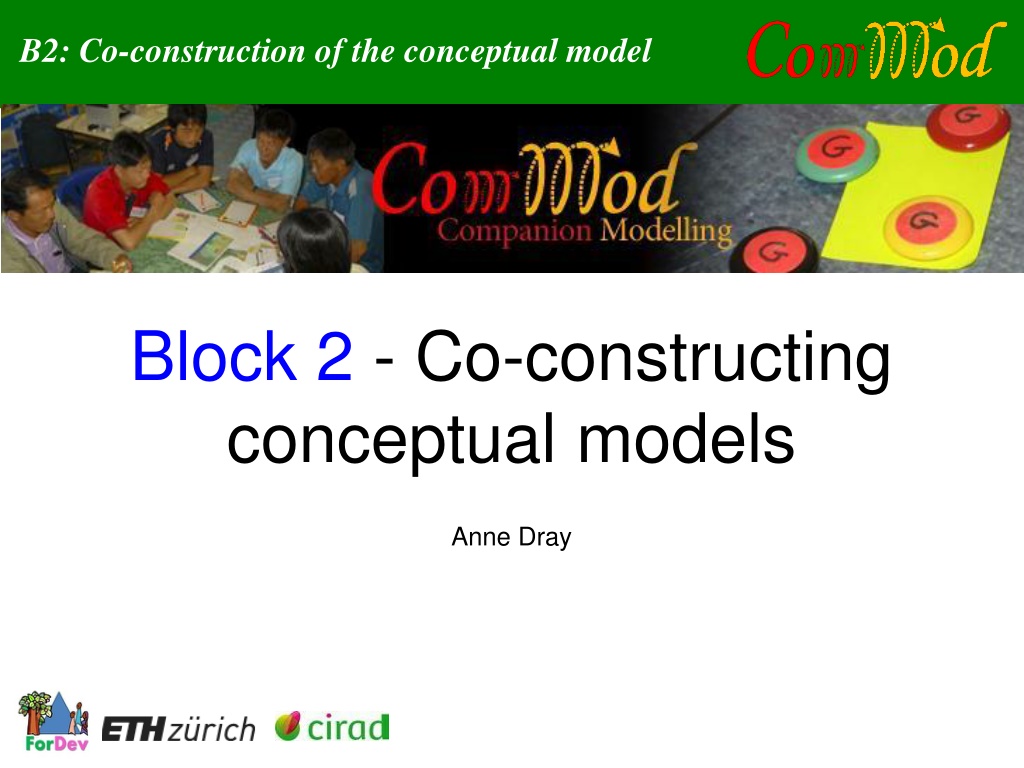 B2: Co-construction of the conceptual model

ComMod

ComMod
Companion Modelling

Block 2 - Co-constructing conceptual models

Anne Dray

ForDev ETH zürich cirad